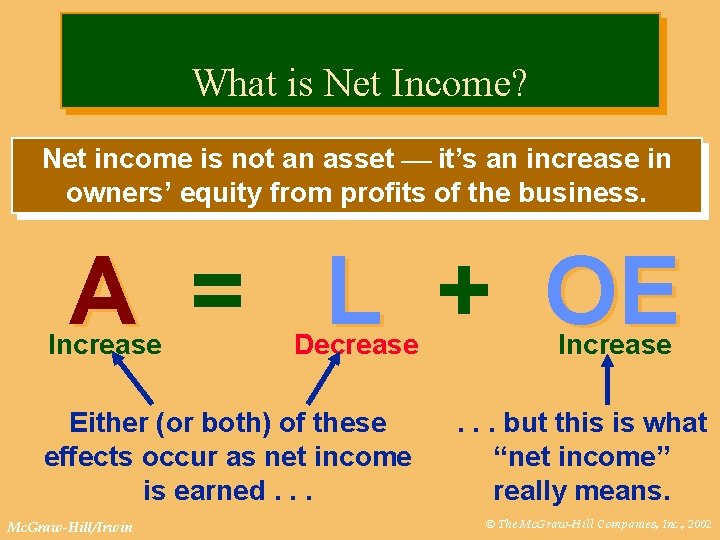 What is Net Income?

Net income is not an asset — it's an increase in owners' equity from profits of the business.

A = L + OE

Increase

Decrease

Increase

Either (or both) of these effects occur as net income is earned . . .

. . . but this is what "net income" really means.

McGraw-Hill/Irwin

© The McGraw-Hill Companies, Inc., 2002